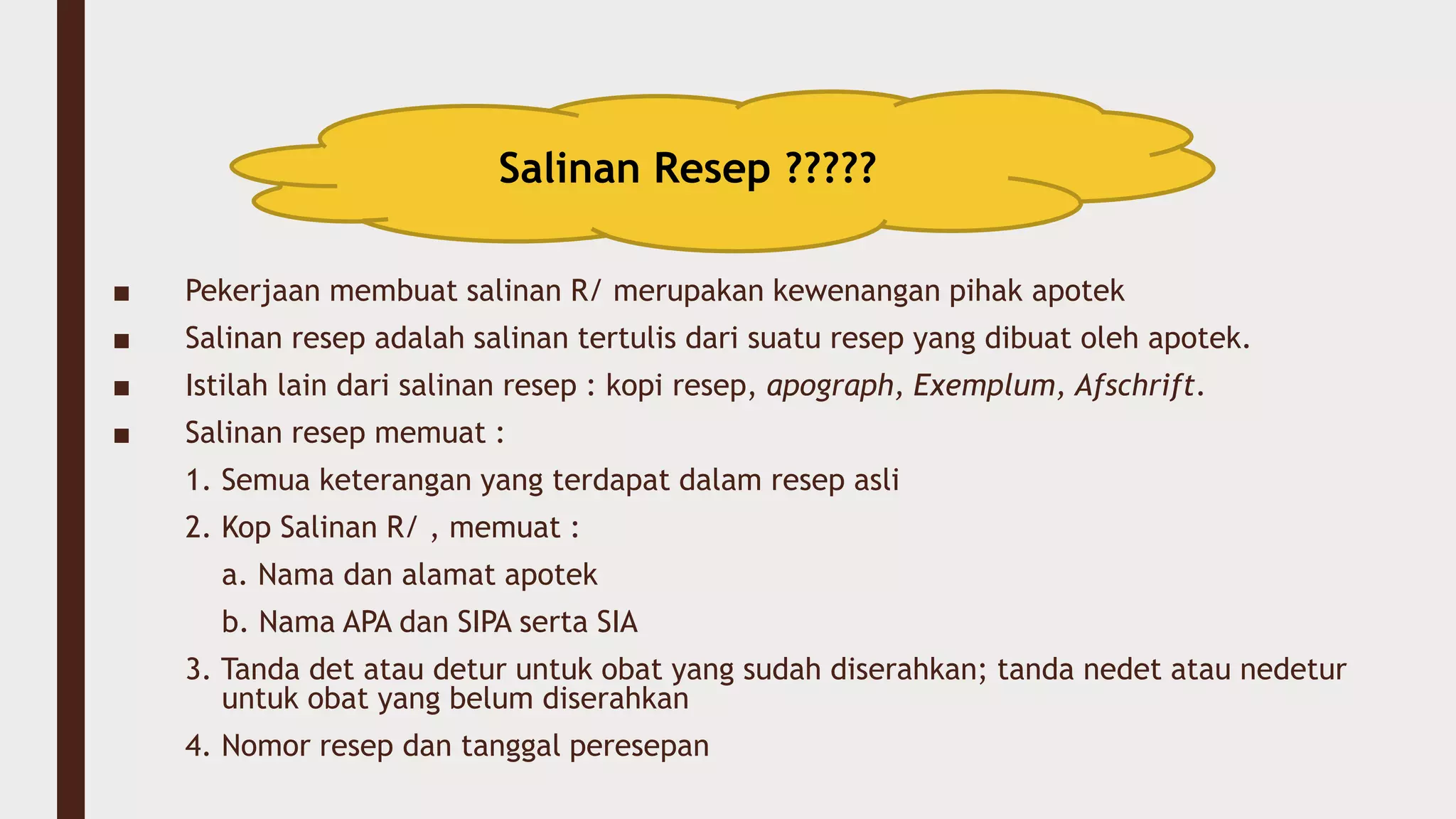 Salinan Resep ?????

■ Pekerjaan membuat salinan R/ merupakan kewenangan pihak apotek

■ Salinan resep adalah salinan tertulis dari suatu resep yang dibuat oleh apotek.

■ Istilah lain dari salinan resep : kopi resep, apograph, Exemplum, Afschrift.

■ Salinan resep memuat :

1. Semua keterangan yang terdapat dalam resep asli

2. Kop Salinan R/ , memuat :

a. Nama dan alamat apotek

b. Nama APA dan SIPA serta SIA

3. Tanda det atau detur untuk obat yang sudah diserahkan; tanda nedet atau nedetur untuk obat yang belum diserahkan

4. Nomor resep dan tanggal peresepan